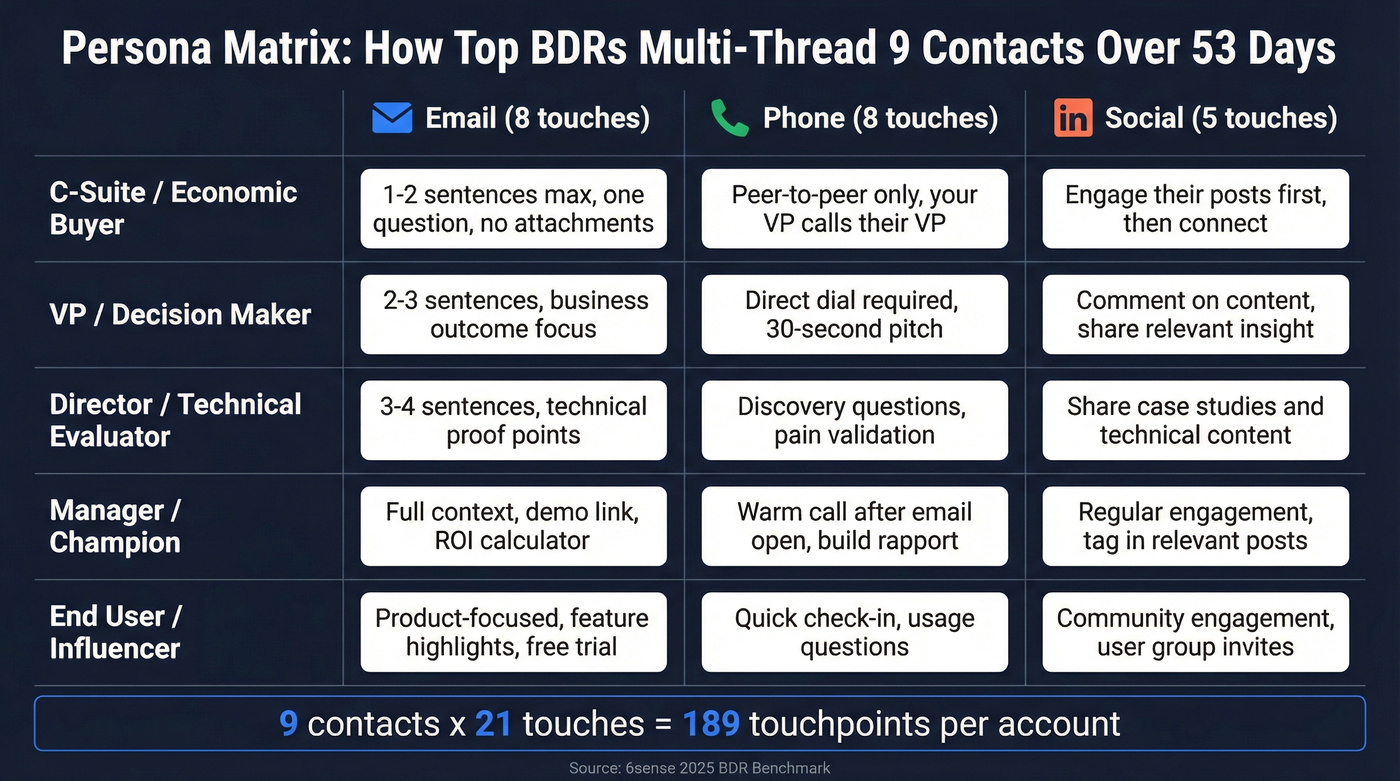 Persona Matrix: How Top BDRs Multi-Thread 9 Contacts Over 53 Days

| | Email (8 touches) | Phone (8 touches) | in Social (5 touches) |
|---|---|---|---|
| C-Suite / Economic Buyer | 1-2 sentences max, one question, no attachments | Peer-to-peer only, your VP calls their VP | Engage their posts first, then connect |
| VP / Decision Maker | 2-3 sentences, business outcome focus | Direct dial required, 30-second pitch | Comment on content, share relevant insight |
| Director / Technical Evaluator | 3-4 sentences, technical proof points | Discovery questions, pain validation | Share case studies and technical content |
| Manager / Champion | Full context, demo link, ROI calculator | Warm call after email open, build rapport | Regular engagement, tag in relevant posts |
| End User / Influencer | Product-focused, feature highlights, free trial | Quick check-in, usage questions | Community engagement, user group invites |

9 contacts x 21 touches = 189 touchpoints per account

Source: 6sense 2025 BDR Benchmark